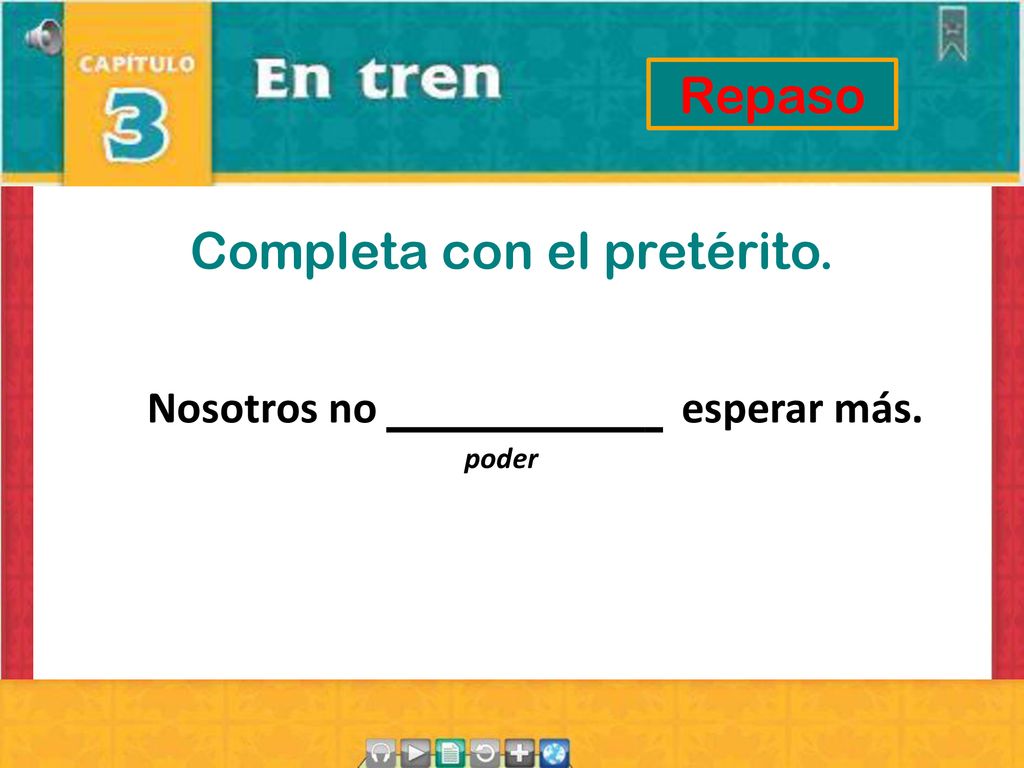 CAPÍTULO
3
En tren

Repaso

Completa con el pretérito.

Nosotros no ____________ esperar más.
poder